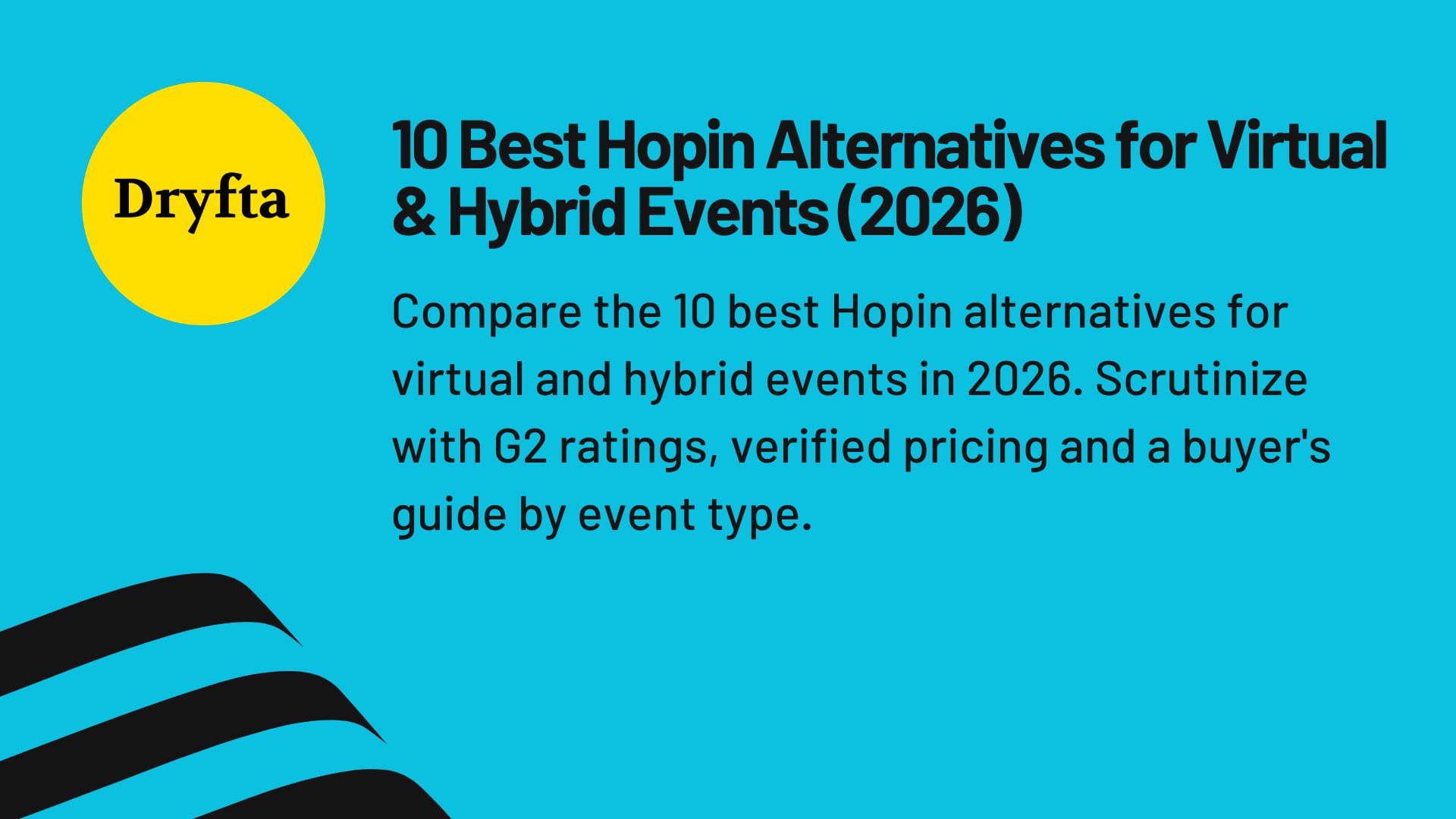 Dryfta

10 Best Hopin Alternatives for Virtual & Hybrid Events (2026)

Compare the 10 best Hopin alternatives for virtual and hybrid events in 2026. Scrutinize with G2 ratings, verified pricing and a buyer's guide by event type.